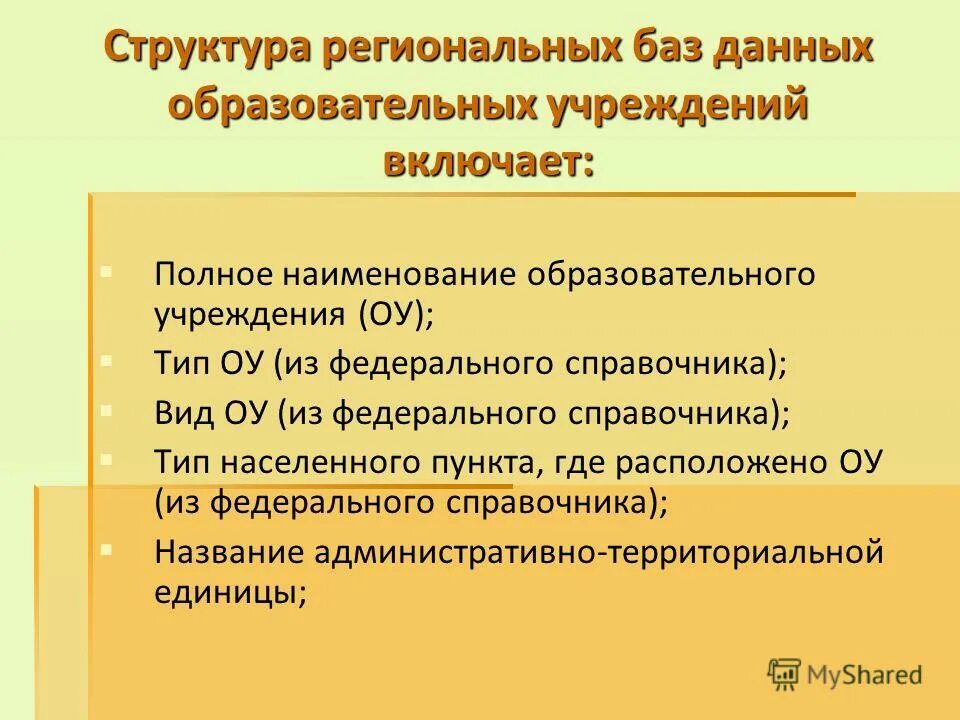 Структура региональных баз данных образовательных учреждений включает:

▪ Полное наименование образовательного учреждения (ОУ);
▪ Тип ОУ (из федерального справочника);
▪ Вид ОУ (из федерального справочника);
▪ Тип населенного пункта, где расположено ОУ (из федерального справочника);
▪ Название административно-территориальной единицы;

MyShared